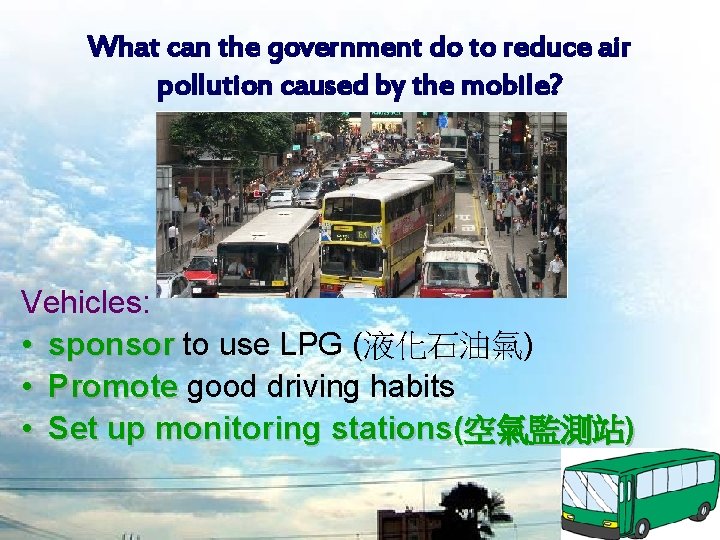 What can the government do to reduce air pollution caused by the mobile?

Vehicles:
• sponsor to use LPG (液化石油氣)
• Promote good driving habits
• Set up monitoring stations(空氣監測站)